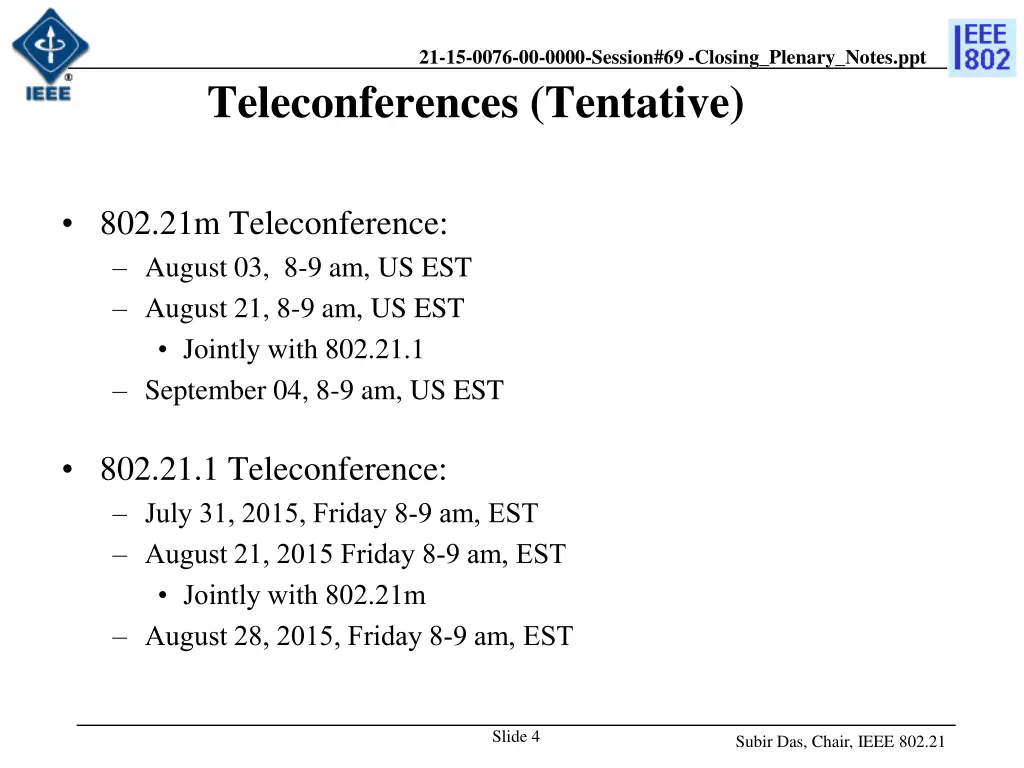 IEEE

21-15-0076-00-0000-Session#69 -Closing_Plenary_Notes.ppt

IEEE 802

Teleconferences (Tentative)

• 802.21m Teleconference:
– August 03, 8-9 am, US EST
– August 21, 8-9 am, US EST
• Jointly with 802.21.1
– September 04, 8-9 am, US EST

• 802.21.1 Teleconference:
– July 31, 2015, Friday 8-9 am, EST
– August 21, 2015 Friday 8-9 am, EST
• Jointly with 802.21m
– August 28, 2015, Friday 8-9 am, EST

Slide 4

Subir Das, Chair, IEEE 802.21